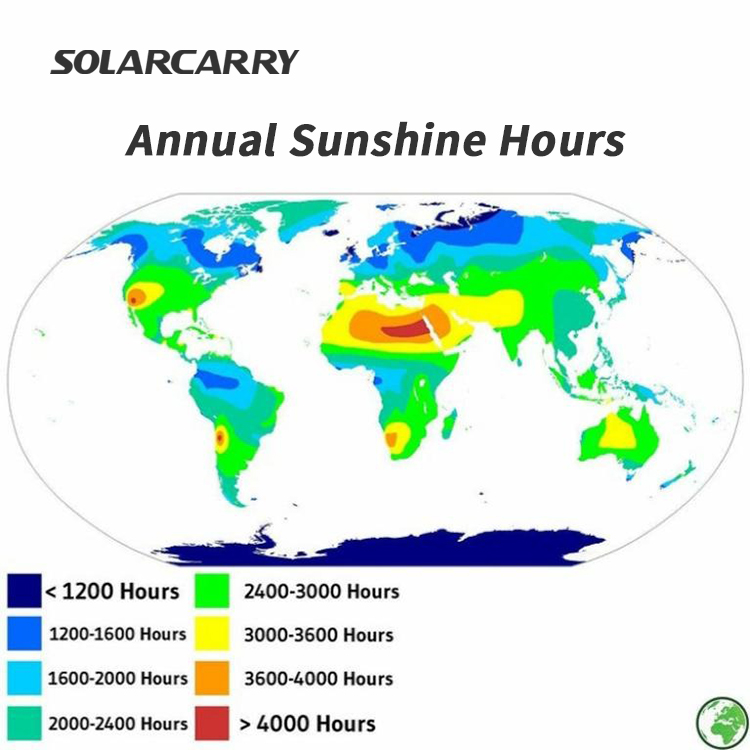 SOLARCARRY

Annual Sunshine Hours

< 1200 Hours
1200-1600 Hours
1600-2000 Hours
2000-2400 Hours
2400-3000 Hours
3000-3600 Hours
3600-4000 Hours
> 4000 Hours